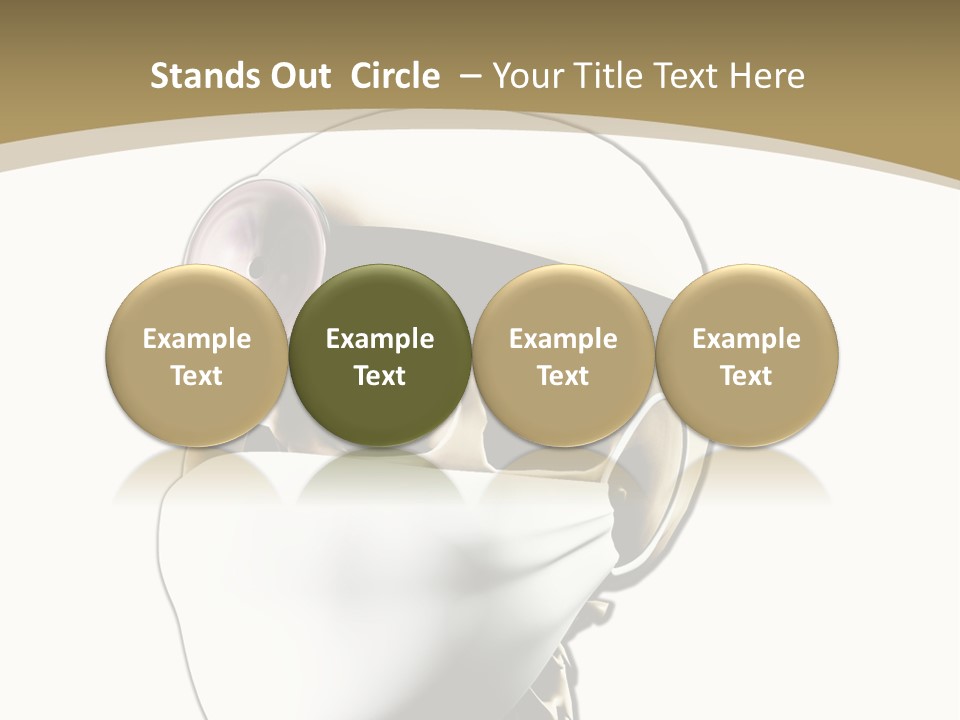 Stands Out Circle – Your Title Text Here

Example Text

Example Text

Example Text

Example Text